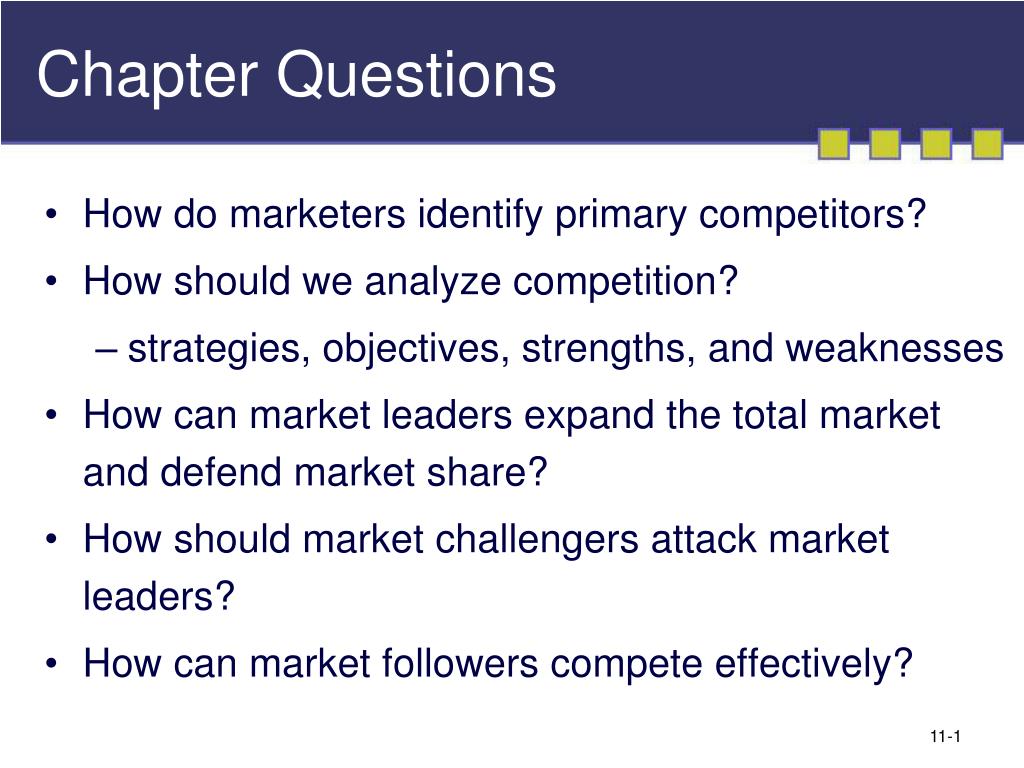 Chapter Questions

• How do marketers identify primary competitors?
• How should we analyze competition?
– strategies, objectives, strengths, and weaknesses
• How can market leaders expand the total market and defend market share?
• How should market challengers attack market leaders?
• How can market followers compete effectively?

11-1